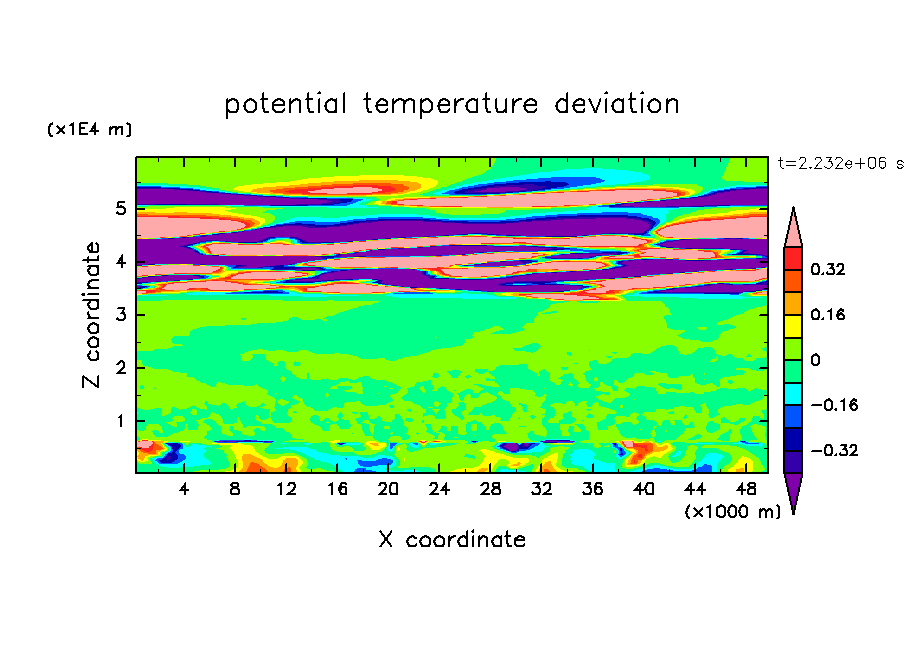 potential temperature deviation

(x1E4 m)

t=2.232e+06 s

Z coordinate

5
4
3
2
1

0.32
0.16
0
−0.16
−0.32

4 8 12 16 20 24 28 32 36 40 44 48

(x1000 m)

X coordinate